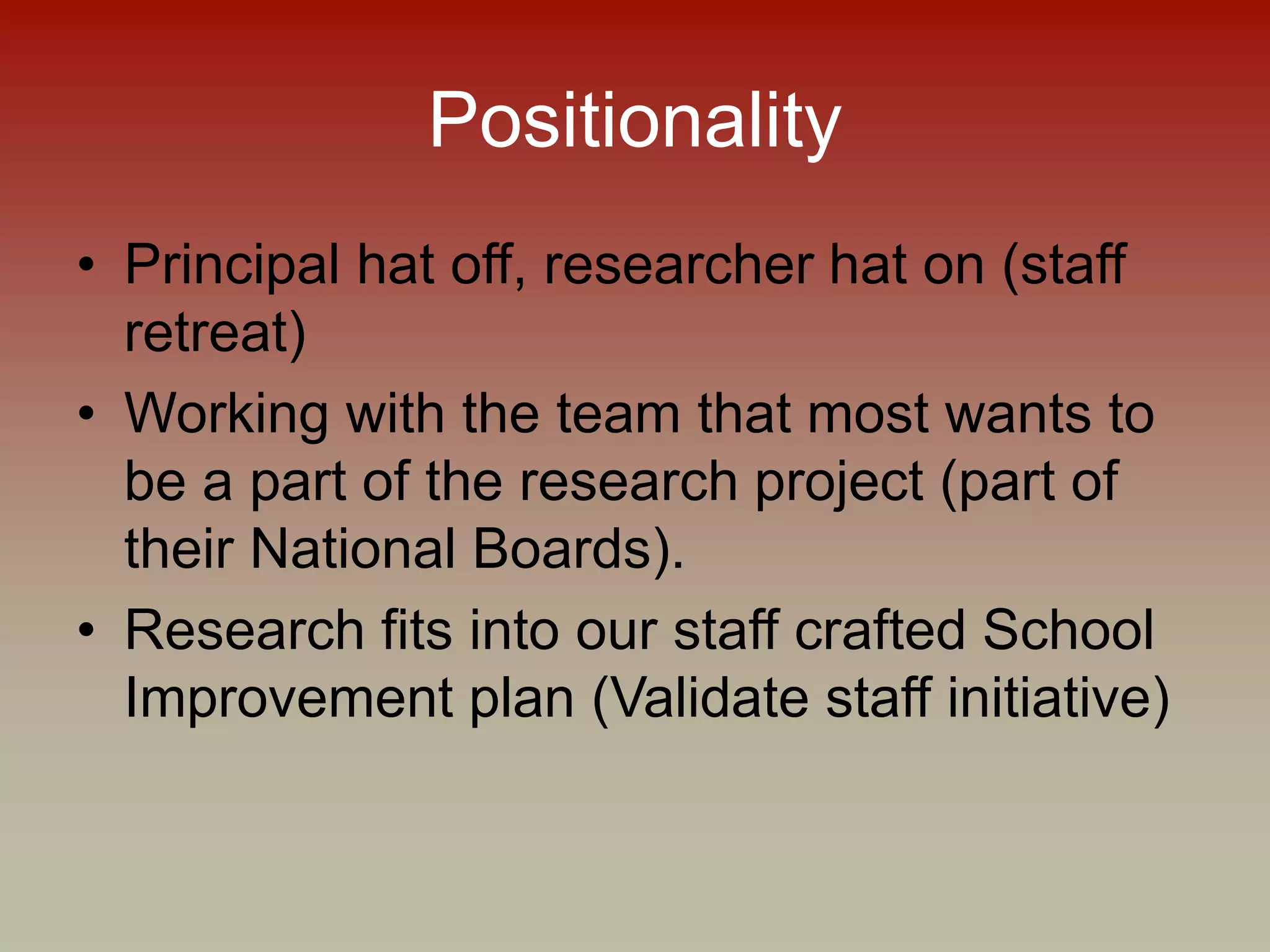 Positionality

• Principal hat off, researcher hat on (staff retreat)
• Working with the team that most wants to be a part of the research project (part of their National Boards).
• Research fits into our staff crafted School Improvement plan (Validate staff initiative)